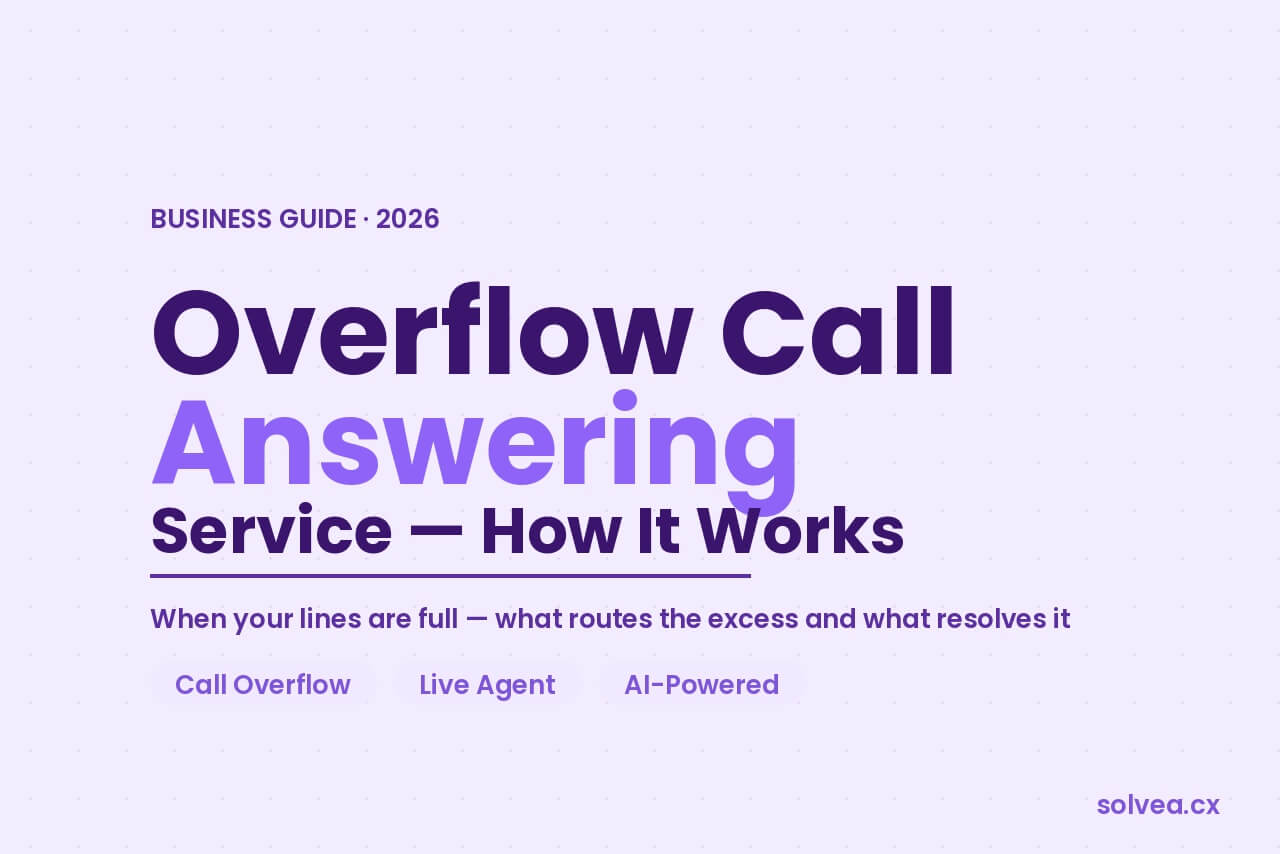 BUSINESS GUIDE · 2026

Overflow Call Answering Service — How It Works

When your lines are full — what routes the excess and what resolves it

Call Overflow

Live Agent

AI-Powered

solvea.cx